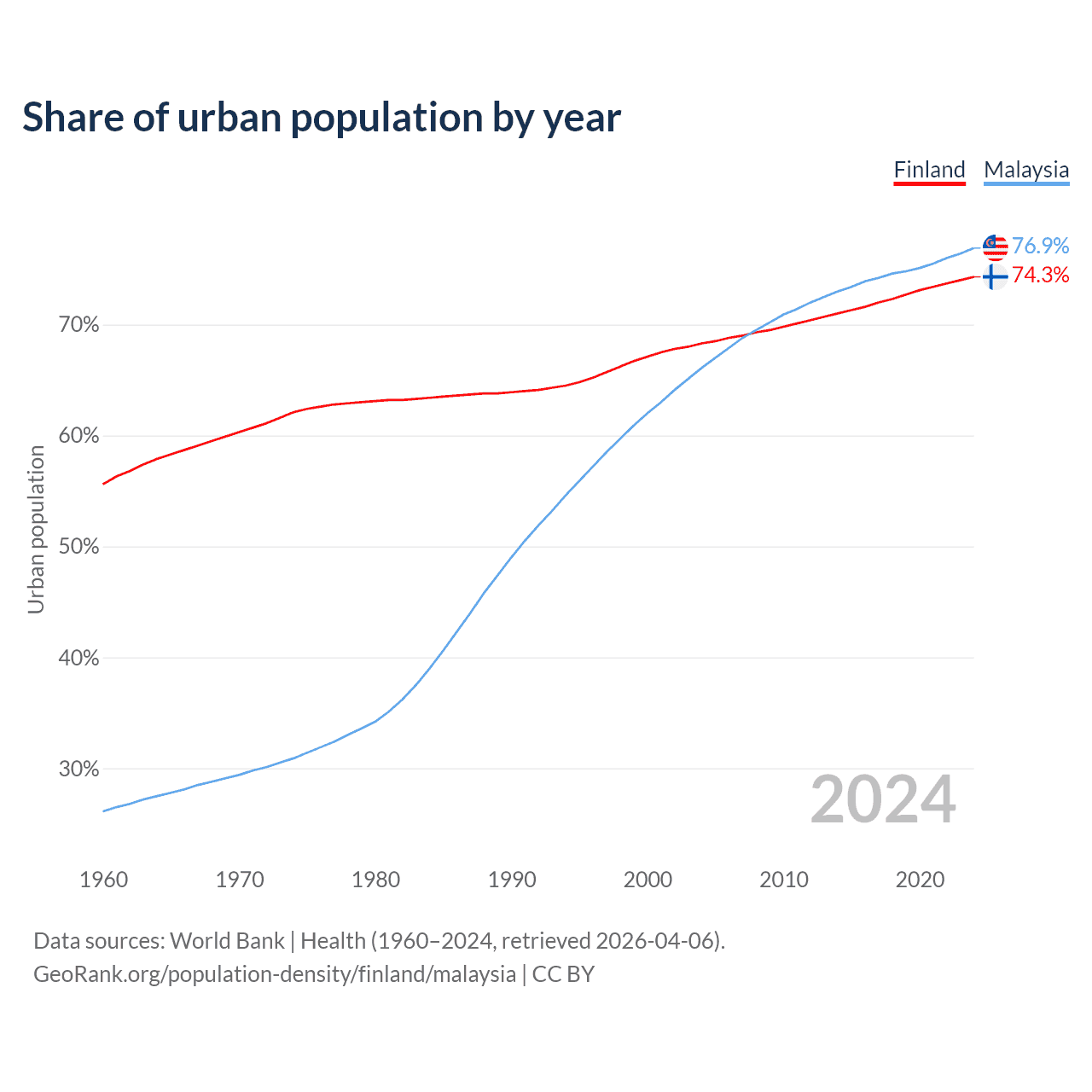 Share of urban population by year

Finland Malaysia

76.9%
74.3%

Urban population

70%
60%
50%
40%
30%

2024

1960 1970 1980 1990 2000 2010 2020

Data sources: World Bank | Health (1960–2024, retrieved 2026-04-06).
GeoRank.org/population-density/finland/malaysia | CC BY